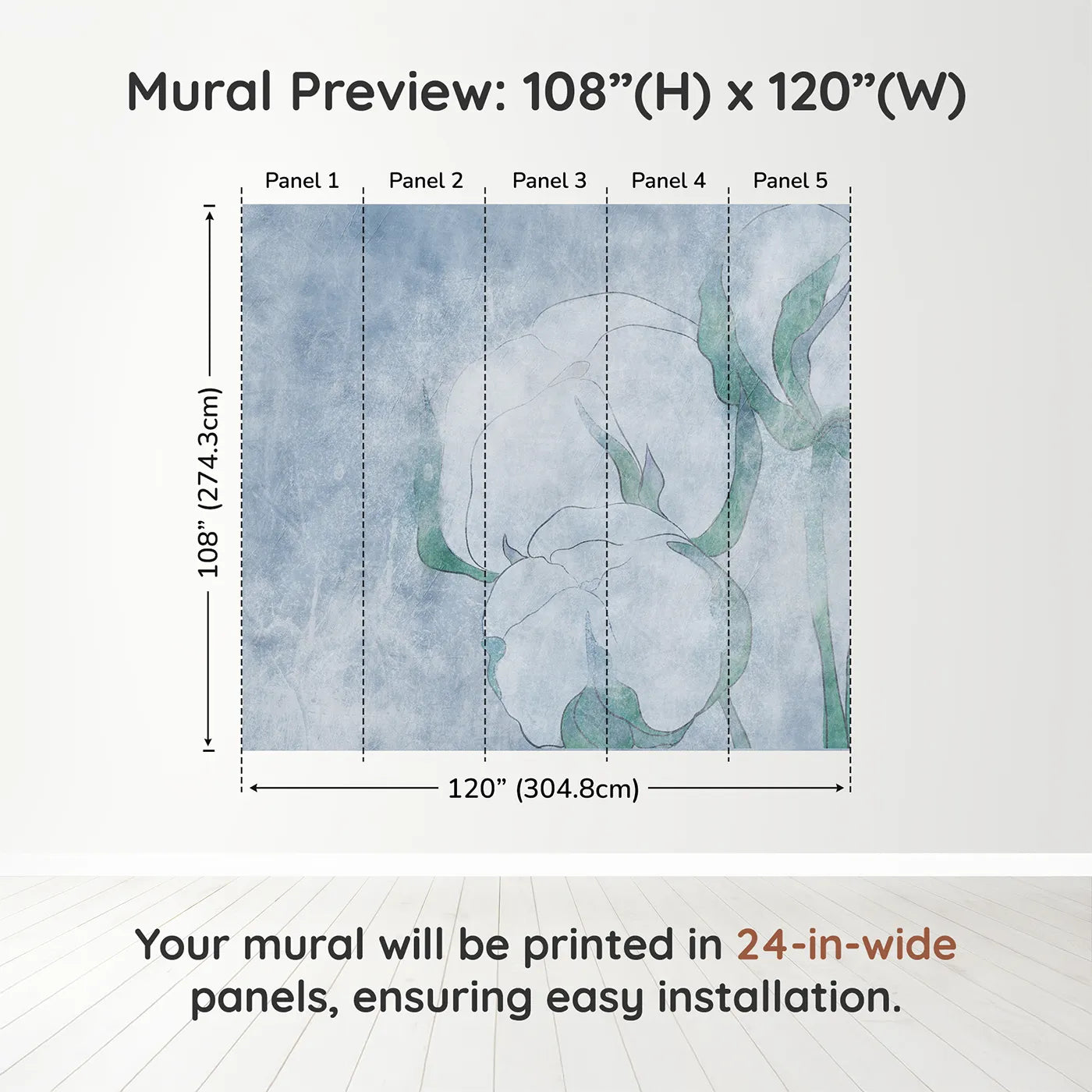 Mural Preview: 108”(H) x 120”(W)

Panel 1
Panel 2
Panel 3
Panel 4
Panel 5

108” (274.3cm)

120” (304.8cm)

Your mural will be printed in 24-in-wide panels, ensuring easy installation.